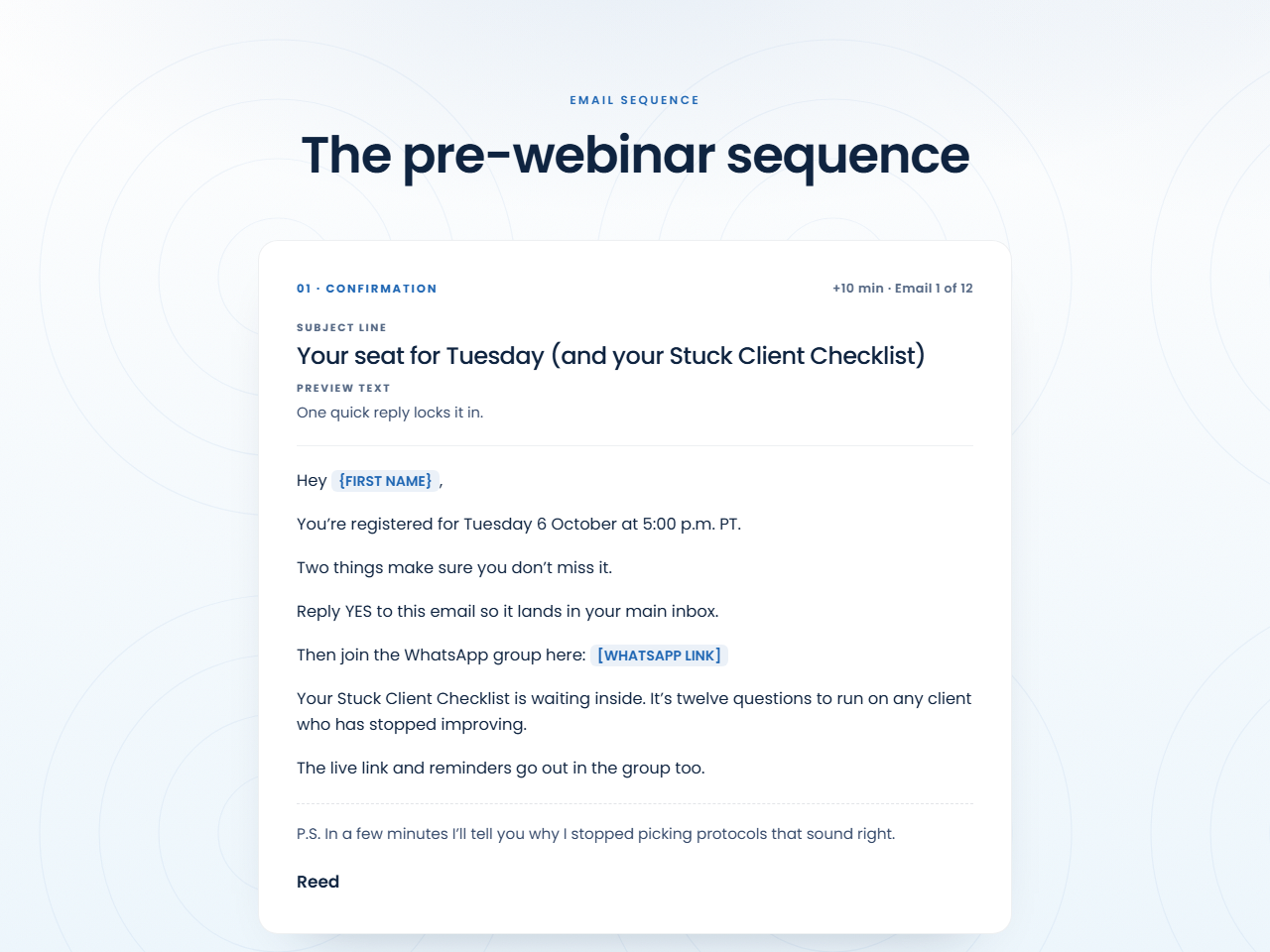 EMAIL SEQUENCE

The pre-webinar sequence

01 · CONFIRMATION

+10 min · Email 1 of 12

SUBJECT LINE

Your seat for Tuesday (and your Stuck Client Checklist)

PREVIEW TEXT

One quick reply locks it in.

Hey {FIRST NAME},

You're registered for Tuesday 6 October at 5:00 p.m. PT.

Two things make sure you don't miss it.

Reply YES to this email so it lands in your main inbox.

Then join the WhatsApp group here: [WHATSAPP LINK]

Your Stuck Client Checklist is waiting inside. It's twelve questions to run on any client who has stopped improving.

The live link and reminders go out in the group too.

P.S. In a few minutes I'll tell you why I stopped picking protocols that sound right.

Reed